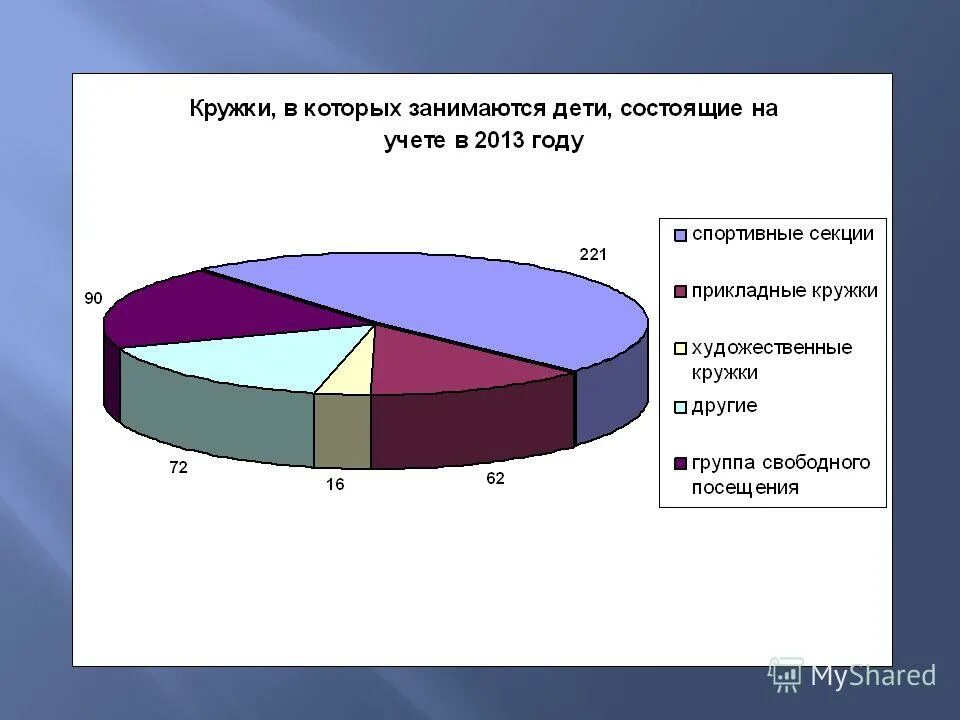 Кружки, в которых занимаются дети, состоящие на учете в 2013 году

221

90

72

16

62

спортивные секции

прикладные кружки

художественные кружки

другие

группа свободного посещения

MyShared